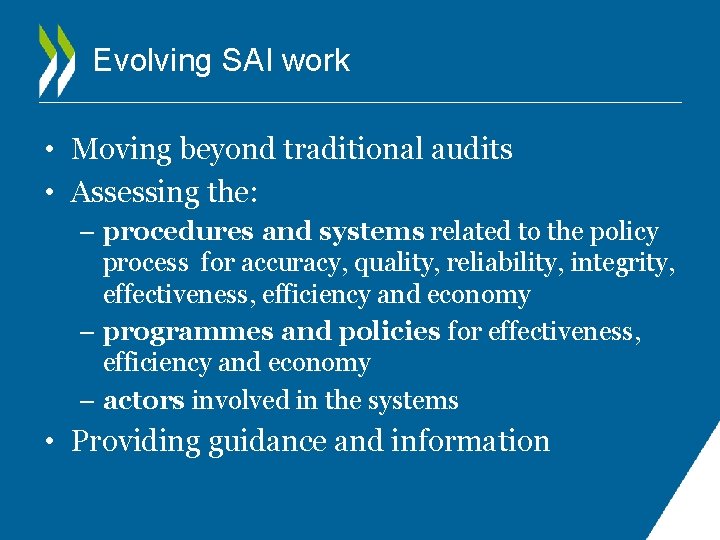 Evolving SAI work

• Moving beyond traditional audits
• Assessing the:
– procedures and systems related to the policy process for accuracy, quality, reliability, integrity, effectiveness, efficiency and economy
– programmes and policies for effectiveness, efficiency and economy
– actors involved in the systems
• Providing guidance and information